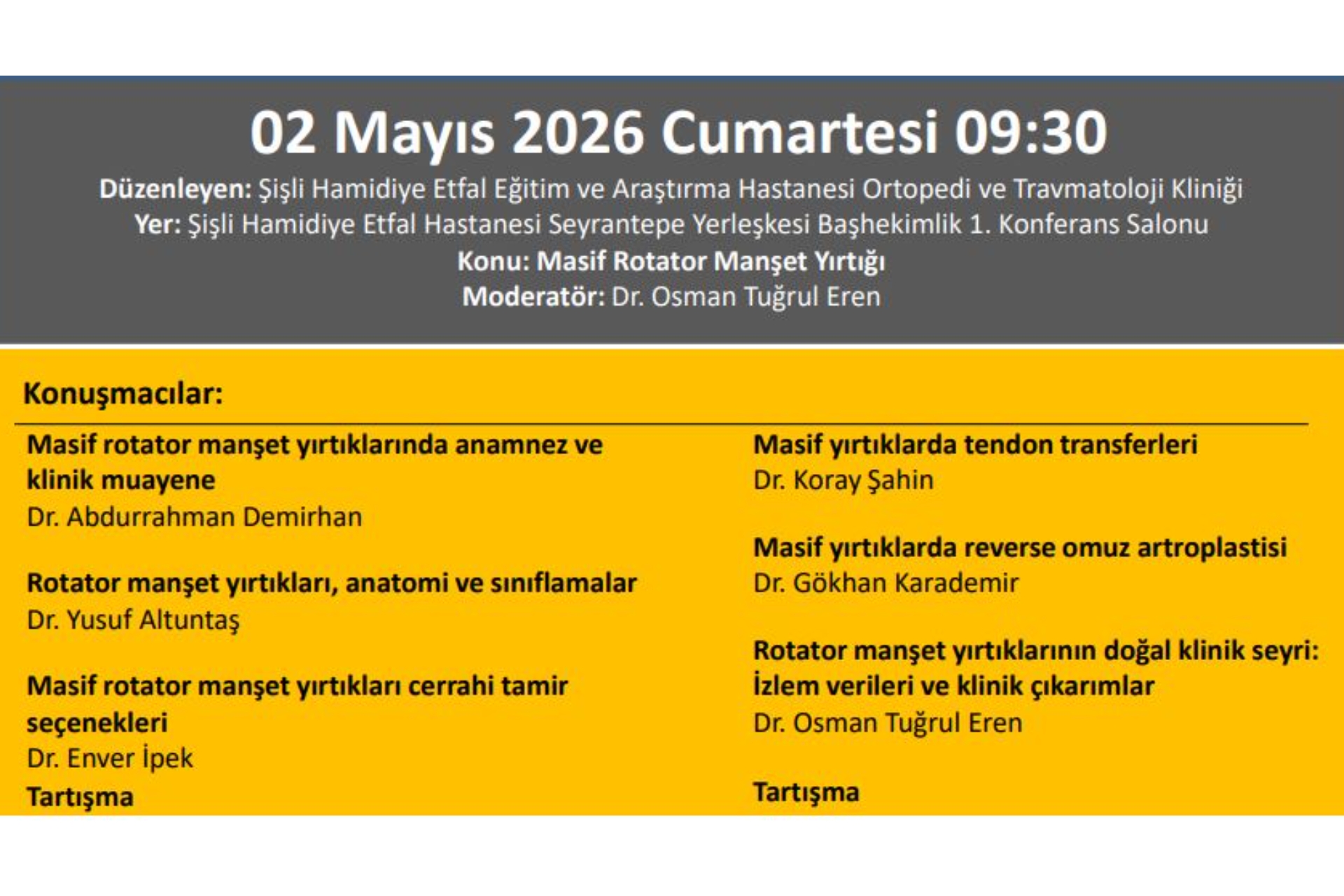 02 Mayıs 2026 Cumartesi 09:30

Düzenleyen: Şişli Hamidiye Etfal Eğitim ve Araştırma Hastanesi Ortopedi ve Travmatoloji Kliniği
Yer: Şişli Hamidiye Etfal Hastanesi Seyrantepe Yerleşkesi Başhekimlik 1. Konferans Salonu
Konu: Masif Rotator Manşet Yırtığı
Moderatör: Dr. Osman Tuğrul Eren

Konuşmacılar:

Masif rotator manşet yırtıklarında anamnez ve klinik muayene
Dr. Abdurrahman Demirhan

Rotator manşet yırtıkları, anatomi ve sınıflamalar
Dr. Yusuf Altuntaş

Masif rotator manşet yırtıkları cerrahi tamir seçenekleri
Dr. Enver İpek

Tartışma

Masif yırtıklarda tendon transferleri
Dr. Koray Şahin

Masif yırtıklarda reverse omuz artroplastisi
Dr. Gökhan Karademir

Rotator manşet yırtıklarının doğal klinik seyri: İzlem verileri ve klinik çıkarımlar
Dr. Osman Tuğrul Eren

Tartışma